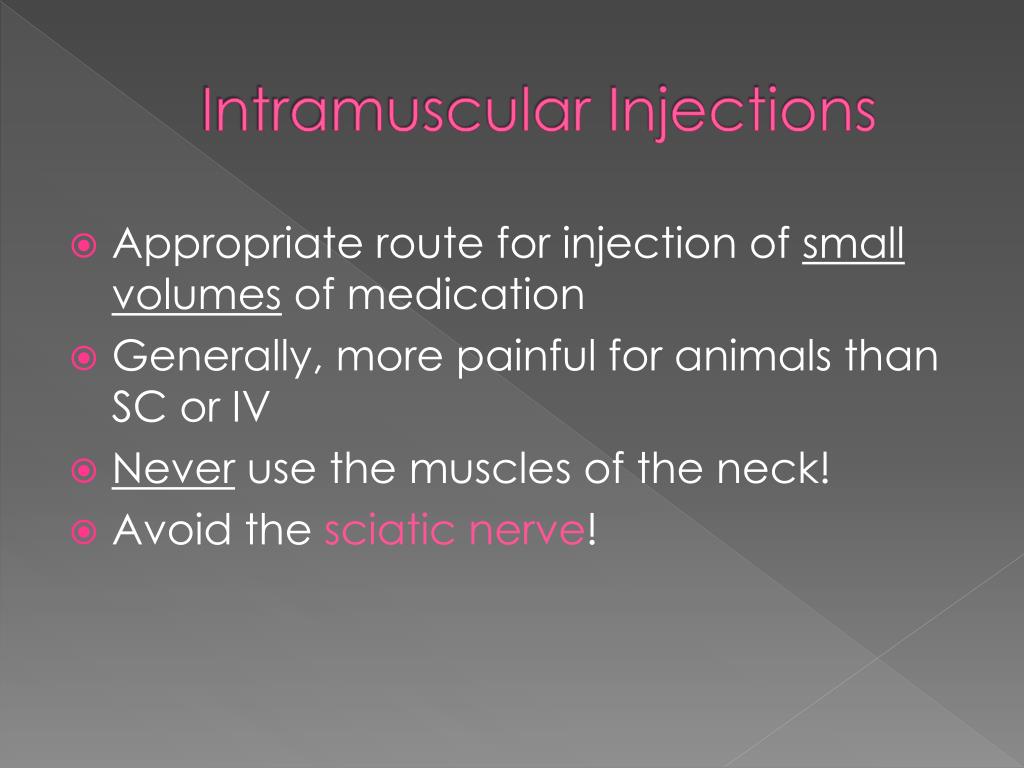 Intramuscular Injections

Appropriate route for injection of small volumes of medication

Generally, more painful for animals than SC or IV

Never use the muscles of the neck!

Avoid the sciatic nerve!